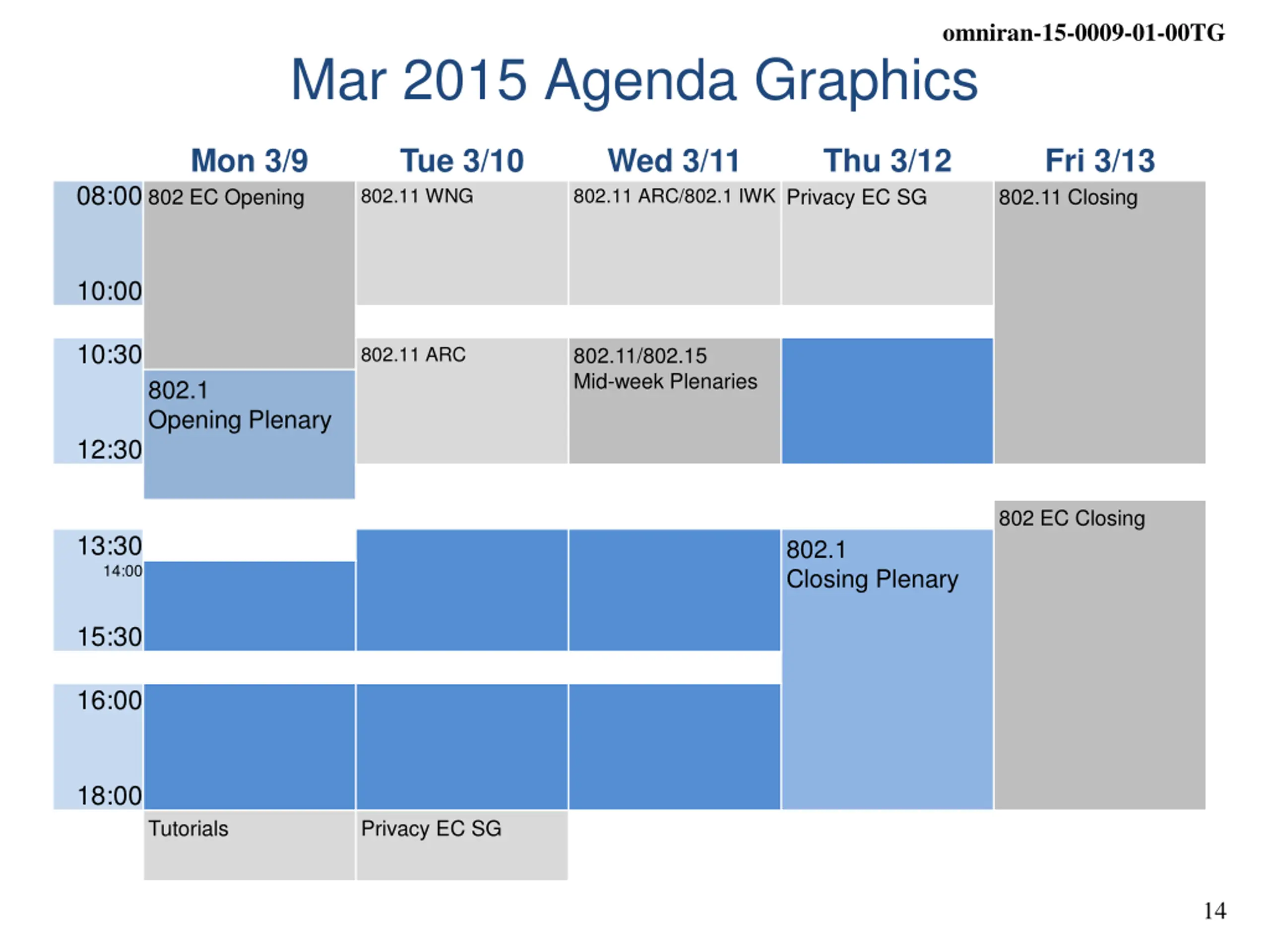 omniran-15-0009-01-00TG

Mar 2015 Agenda Graphics

| | Mon 3/9 | Tue 3/10 | Wed 3/11 | Thu 3/12 | Fri 3/13 |
|---|---|---|---|---|---|
| 08:00 10:00 | 802 EC Opening | 802.11 WNG | 802.11 ARC/802.1 IWK | Privacy EC SG | 802.11 Closing |
| 10:30 12:30 | 802.1 Opening Plenary | 802.11 ARC | 802.11/802.15 Mid-week Plenaries | | |
| 13:30 14:00 15:30 | | | | 802.1 Closing Plenary | 802 EC Closing |
| 16:00 18:00 | | | | | |
| | Tutorials | Privacy EC SG | | | |

14